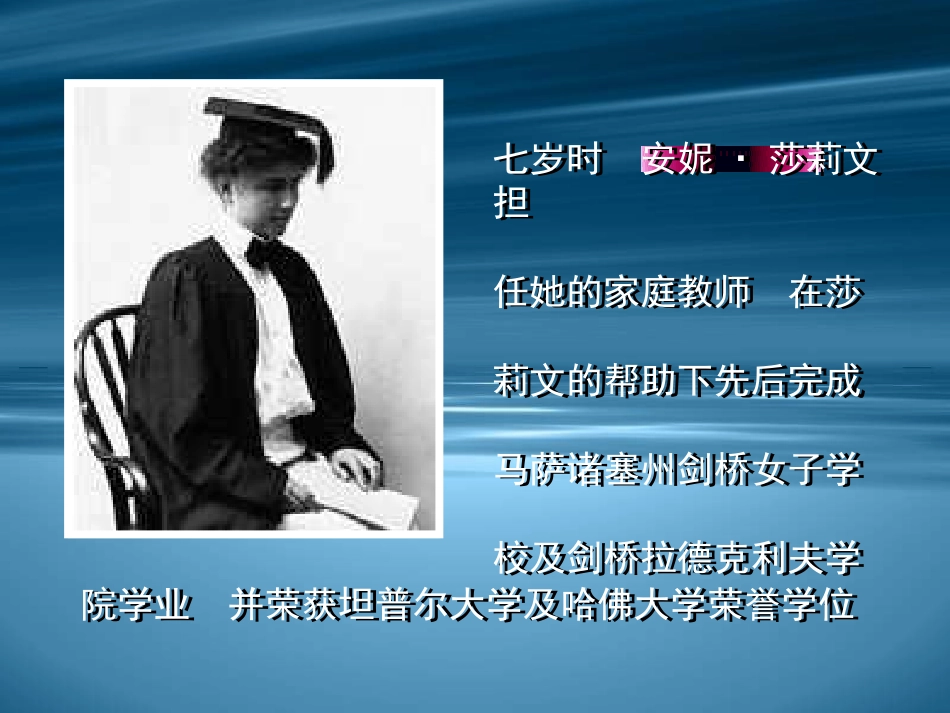 七岁时 安妮 · 莎莉文担

任她的家庭教师 在莎

莉文的帮助下先后完成

马萨诸塞州剑桥女子学

校及剑桥拉德克利夫学院学业 并荣获坦普尔大学及哈佛大学荣誉学位